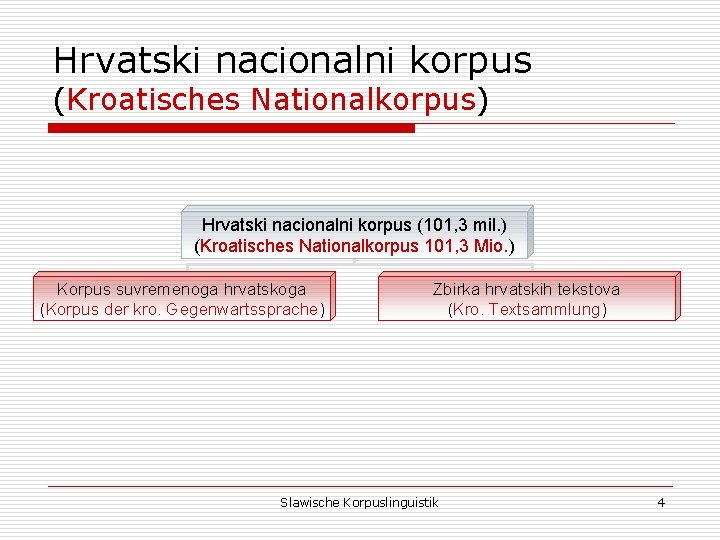 Hrvatski nacionalni korpus
(Kroatisches Nationalkorpus)

Hrvatski nacionalni korpus (101,3 mil.)
(Kroatisches Nationalkorpus 101,3 Mio.)

Korpus suvremenoga hrvatskoga
(Korpus der kro. Gegenwartssprache)

Zbirka hrvatskih tekstova
(Kro. Textsammlung)

Slawische Korpuslinguistik

4